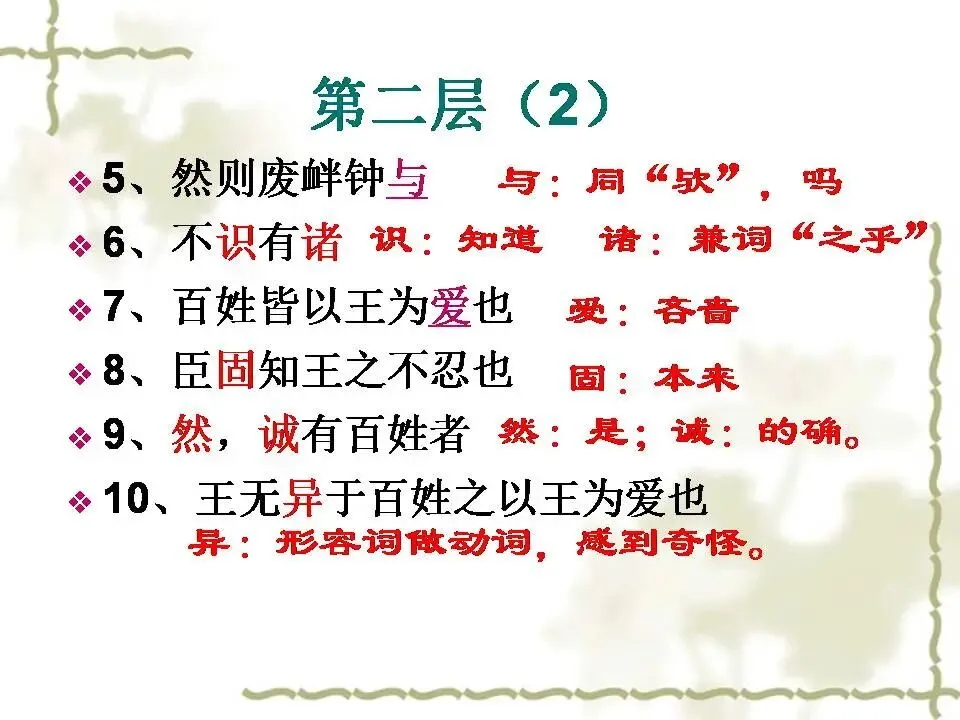 第二层（2）

❖ 5、然则废衅钟与 与：同“欤”，吗

❖ 6、不识有诸 识：知道 诸：兼词“之乎”

❖ 7、百姓皆以王为爱也 爱：吝啬

❖ 8、臣固知王之不忍也 固：本来

❖ 9、然，诚有百姓者 然：是；诚：的确。

❖ 10、王无异于百姓之以王为爱也

异：形容词做动词，感到奇怪。